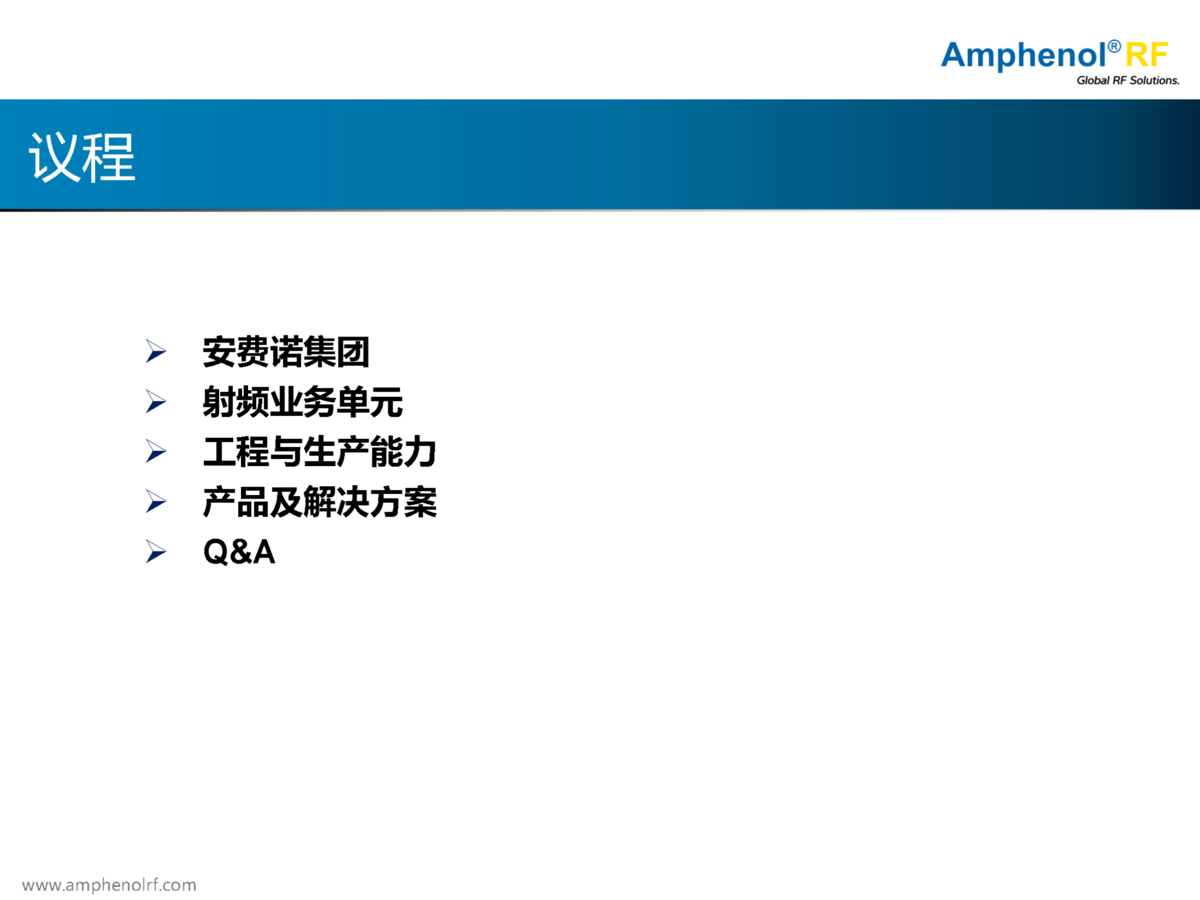 Amphenol® RF
Global RF Solutions.

议程

➢ 安费诺集团
➢ 射频业务单元
➢ 工程与生产能力
➢ 产品及解决方案
➢ Q&A

www.amphenolrf.com